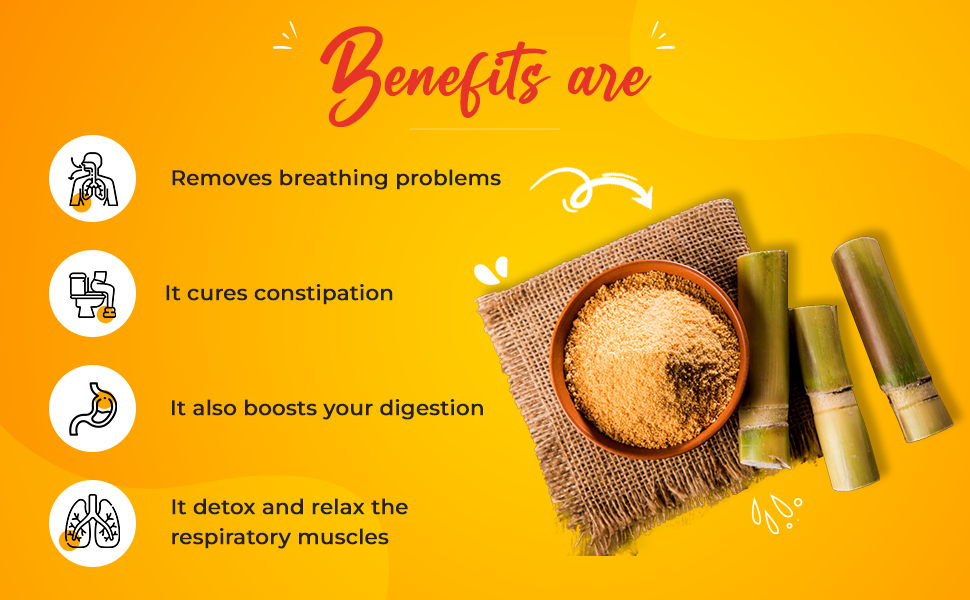 Benefits are

Removes breathing problems

It cures constipation

It also boosts your digestion

It detox and relax the respiratory muscles